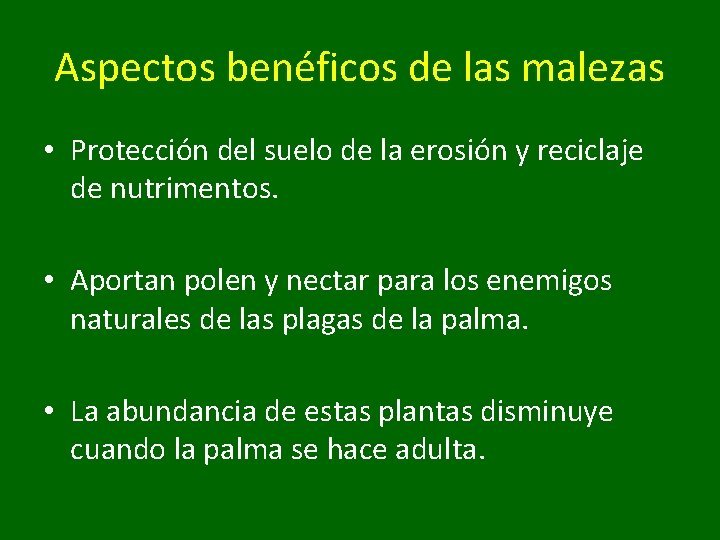 Aspectos benéficos de las malezas

• Protección del suelo de la erosión y reciclaje de nutrimentos.

• Aportan polen y nectar para los enemigos naturales de las plagas de la palma.

• La abundancia de estas plantas disminuye cuando la palma se hace adulta.